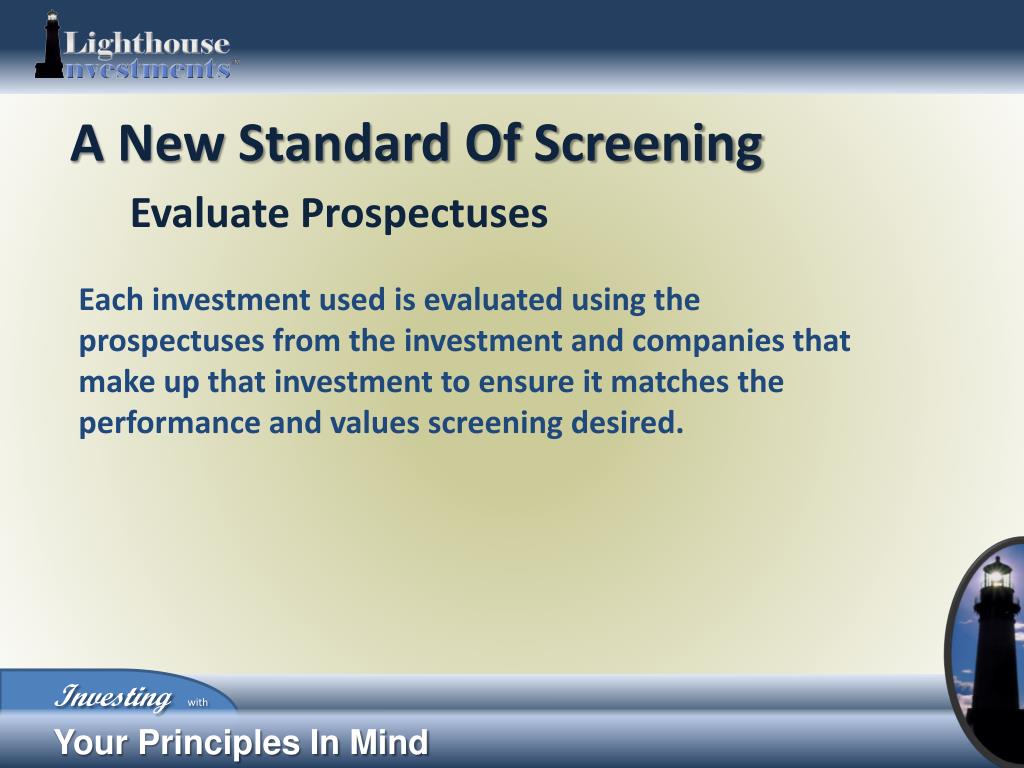 Lighthouse
Investments™

A New Standard Of Screening

Evaluate Prospectuses

Each investment used is evaluated using the prospectuses from the investment and companies that make up that investment to ensure it matches the performance and values screening desired.

Investing with

Your Principles In Mind